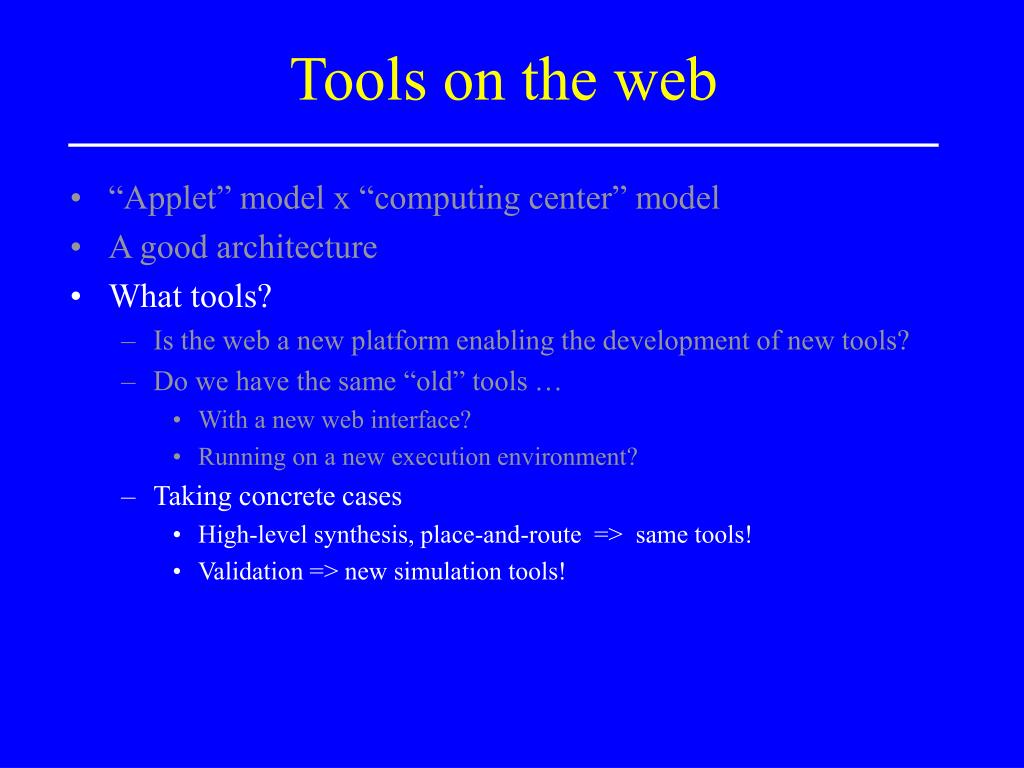 Tools on the web

• “Applet” model x “computing center” model
• A good architecture
• What tools?
  – Is the web a new platform enabling the development of new tools?
  – Do we have the same “old” tools …
    • With a new web interface?
    • Running on a new execution environment?
  – Taking concrete cases
    • High-level synthesis, place-and-route => same tools!
    • Validation => new simulation tools!